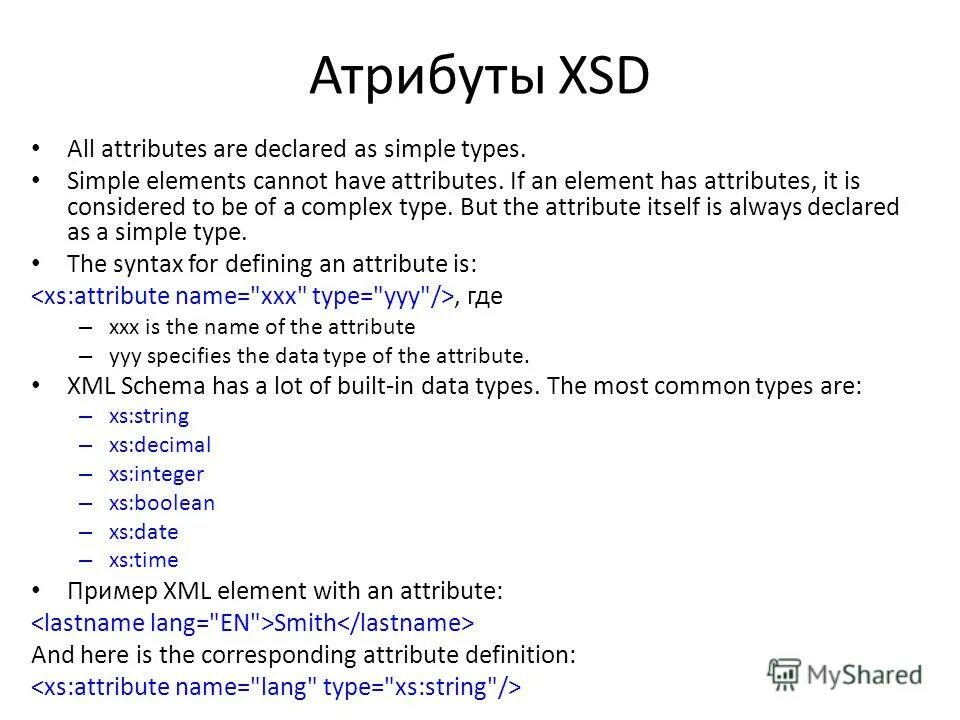 Атрибуты XSD

• All attributes are declared as simple types.
• Simple elements cannot have attributes. If an element has attributes, it is considered to be of a complex type. But the attribute itself is always declared as a simple type.
• The syntax for defining an attribute is:

<xs:attribute name="xxx" type="yyy"/>, где

– xxx is the name of the attribute
– yyy specifies the data type of the attribute.

• XML Schema has a lot of built-in data types. The most common types are:

– xs:string
– xs:decimal
– xs:integer
– xs:boolean
– xs:date
– xs:time

• Пример XML element with an attribute:

<lastname lang="EN">Smith</lastname>
And here is the corresponding attribute definition:
<xs:attribute name="lang" type="xs:string"/>

MyShared